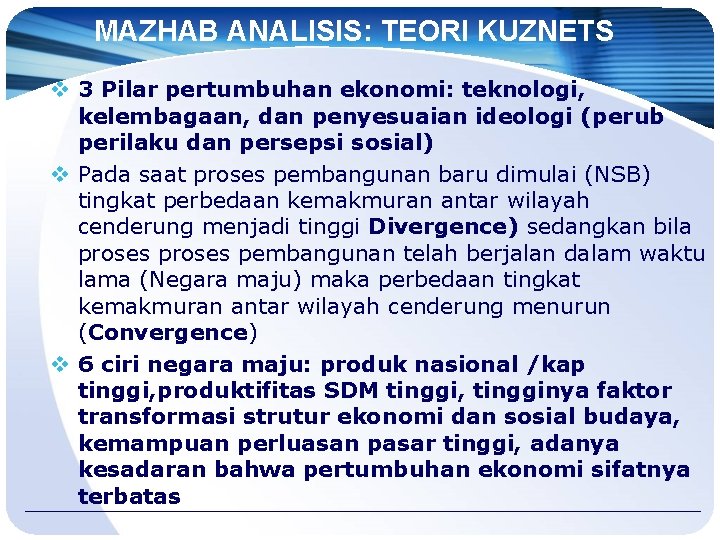 MAZHAB ANALISIS: TEORI KUZNETS

❖ 3 Pilar pertumbuhan ekonomi: teknologi, kelembagaan, dan penyesuaian ideologi (perub perilaku dan persepsi sosial)

❖ Pada saat proses pembangunan baru dimulai (NSB) tingkat perbedaan kemakmuran antar wilayah cenderung menjadi tinggi Divergence) sedangkan bila proses proses pembangunan telah berjalan dalam waktu lama (Negara maju) maka perbedaan tingkat kemakmuran antar wilayah cenderung menurun (Convergence)

❖ 6 ciri negara maju: produk nasional /kap tinggi,produktifitas SDM tinggi, tingginya faktor transformasi strutur ekonomi dan sosial budaya, kemampuan perluasan pasar tinggi, adanya kesadaran bahwa pertumbuhan ekonomi sifatnya terbatas